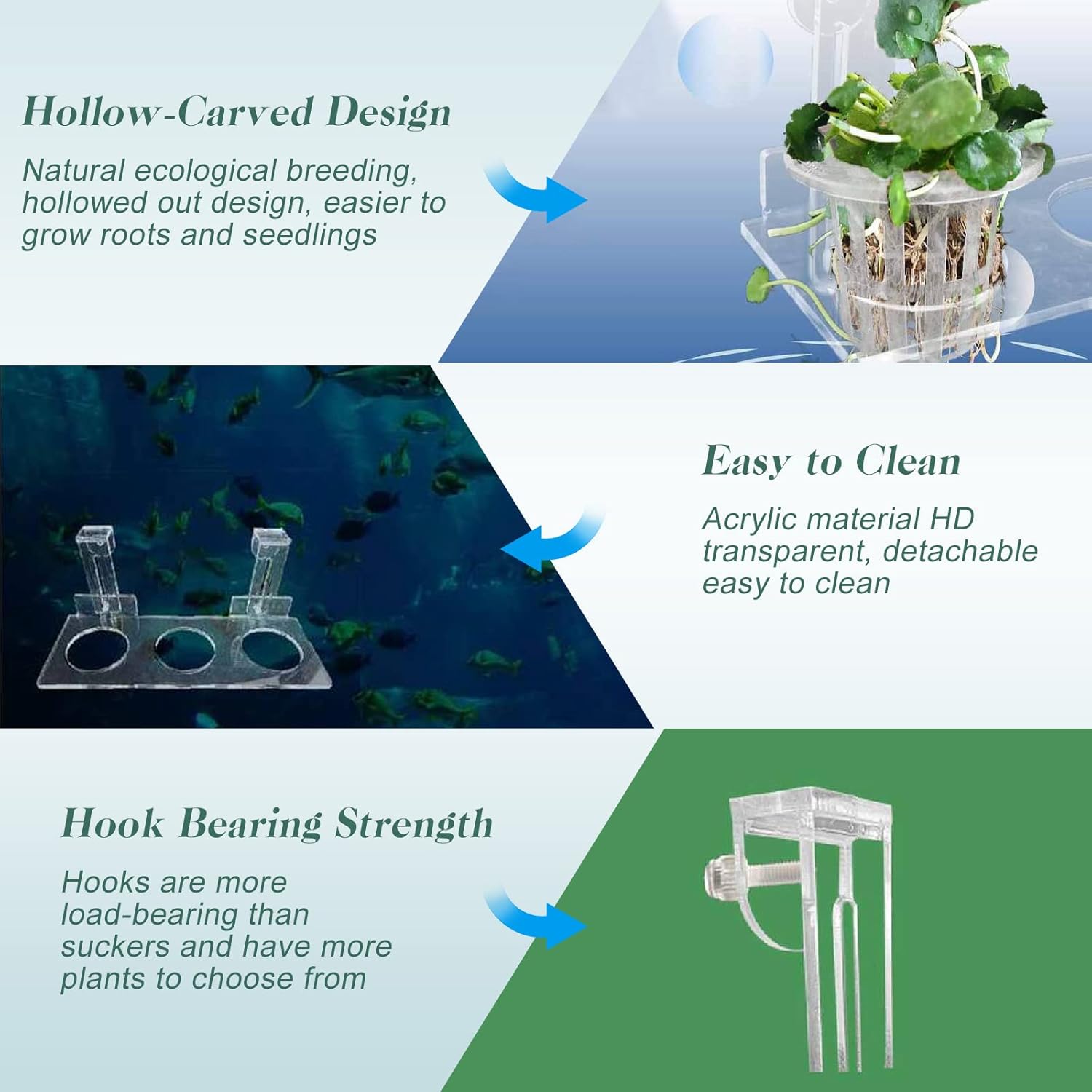 Hollow-Carved Design

Natural ecological breeding, hollowed out design, easier to grow roots and seedlings

Easy to Clean

Acrylic material HD transparent, detachable easy to clean

Hook Bearing Strength

Hooks are more load-bearing than suckers and have more plants to choose from